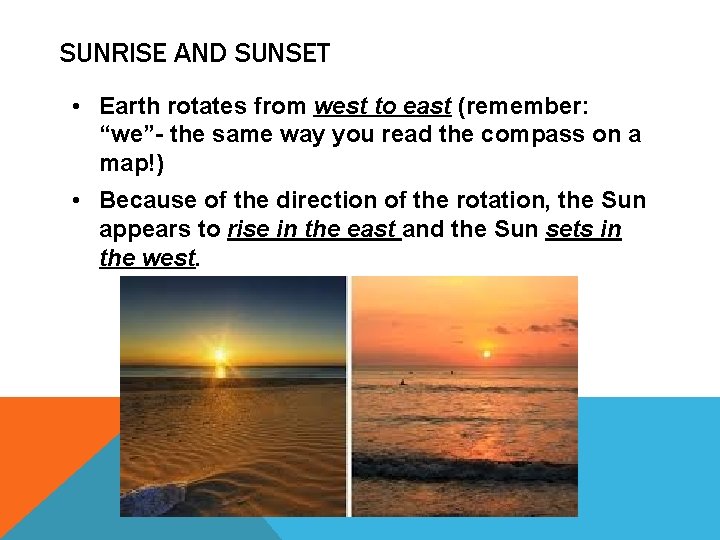 SUNRISE AND SUNSET

• Earth rotates from west to east (remember: “we”- the same way you read the compass on a map!)

• Because of the direction of the rotation, the Sun appears to rise in the east and the Sun sets in the west.